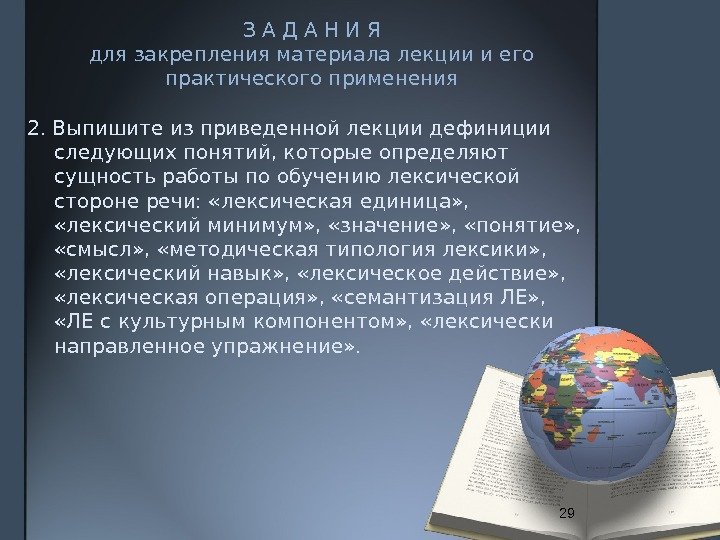 З А Д А Н И Я
для закрепления материала лекции и его практического применения

2. Выпишите из приведенной лекции дефиниции следующих понятий, которые определяют сущность работы по обучению лексической стороне речи: «лексическая единица», «лексический минимум», «значение», «понятие», «смысл», «методическая типология лексики», «лексический навык», «лексическое действие», «лексическая операция», «семантизация ЛЕ», «ЛЕ с культурным компонентом», «лексически направленное упражнение».

29